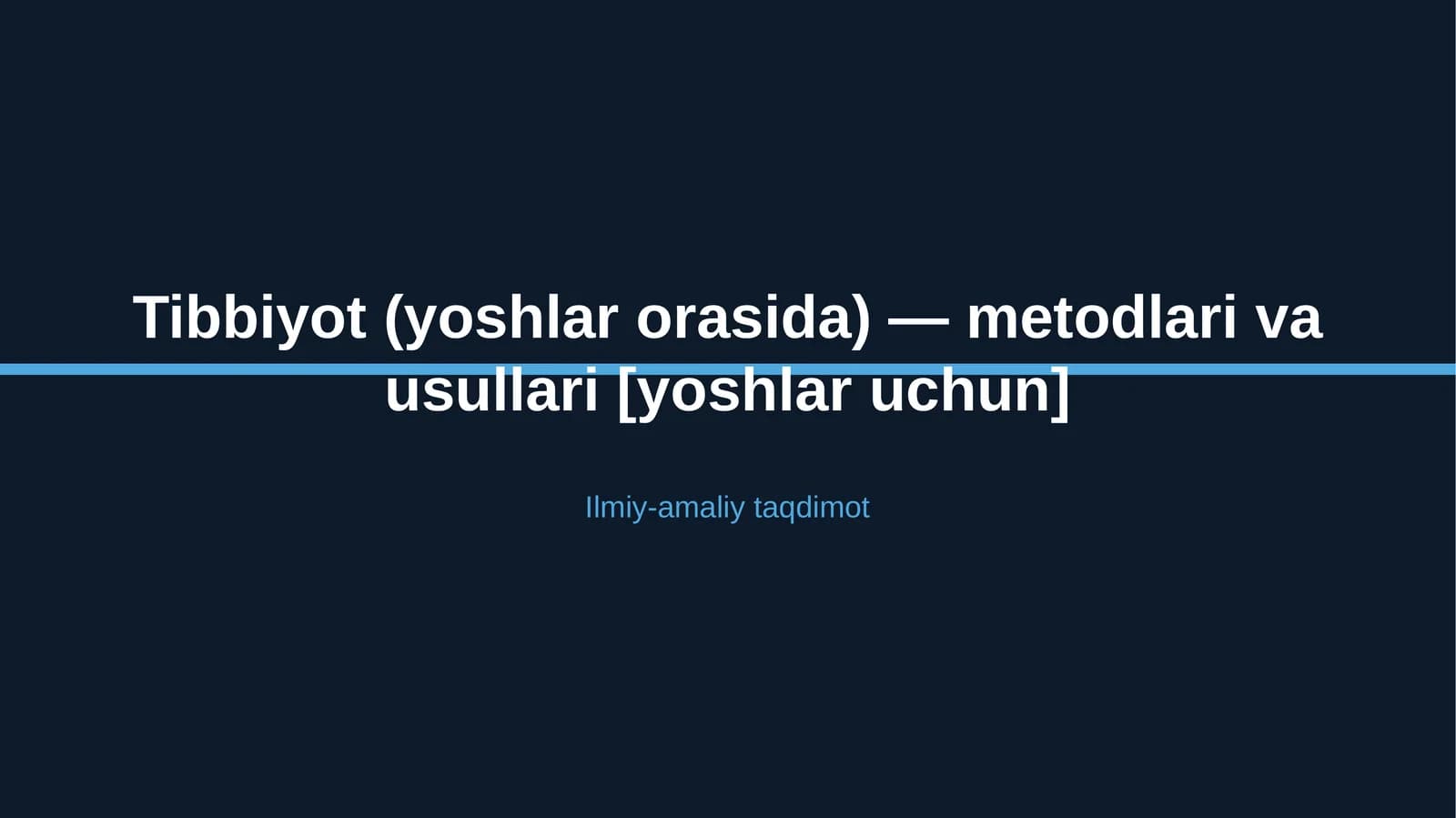 Tibbiyot (yoshlar orasida) — metodlari va usullari [yoshlar uchun]

Ilmiy-amaliy taqdimot